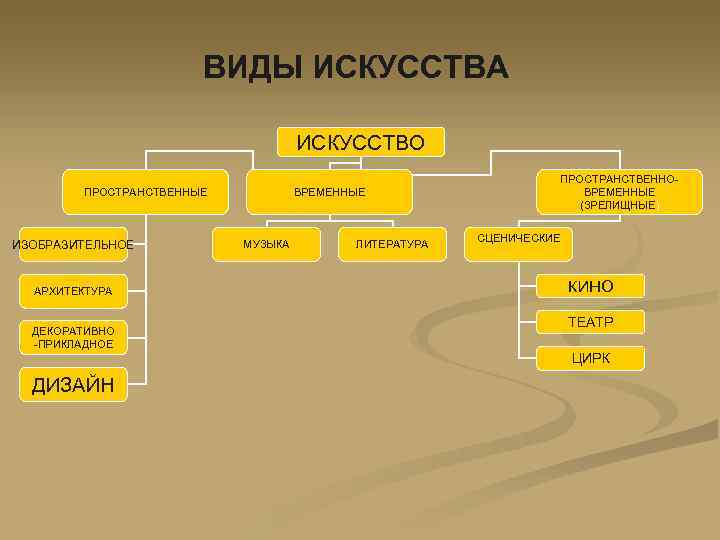 ВИДЫ ИСКУССТВА

ИСКУССТВО

ПРОСТРАНСТВЕННЫЕ

ВРЕМЕННЫЕ

ПРОСТРАНСТВЕННО-ВРЕМЕННЫЕ (ЗРЕЛИЩНЫЕ

ИЗОБРАЗИТЕЛЬНОЕ

АРХИТЕКТУРА

ДЕКОРАТИВНО -ПРИКЛАДНОЕ

ДИЗАЙН

МУЗЫКА

ЛИТЕРАТУРА

СЦЕНИЧЕСКИЕ

КИНО

ТЕАТР

ЦИРК